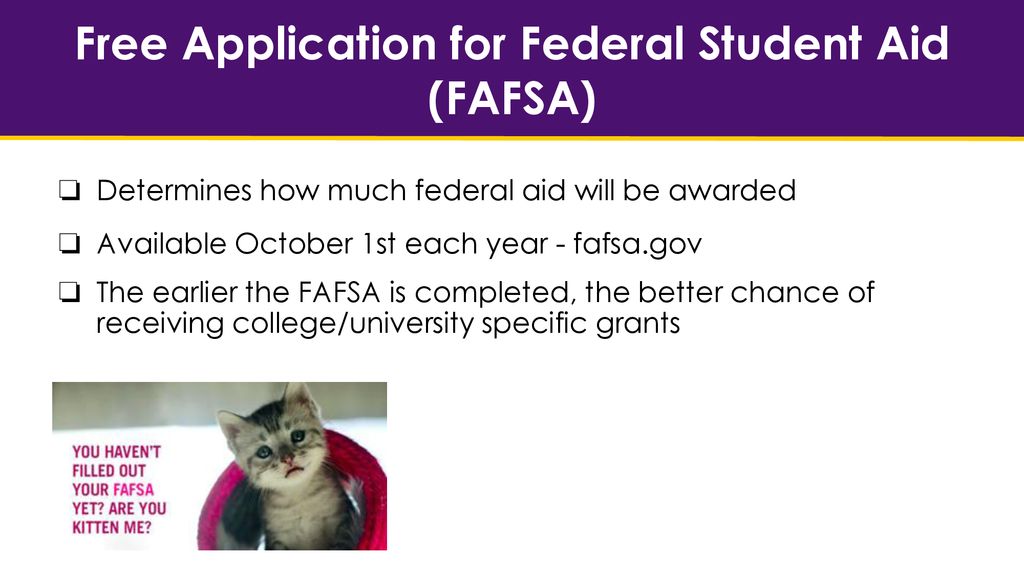 Free Application for Federal Student Aid (FAFSA)

❏ Determines how much federal aid will be awarded

❏ Available October 1st each year - fafsa.gov

❏ The earlier the FAFSA is completed, the better chance of receiving college/university specific grants

YOU HAVEN'T FILLED OUT YOUR FAFSA YET? ARE YOU KITTEN ME?